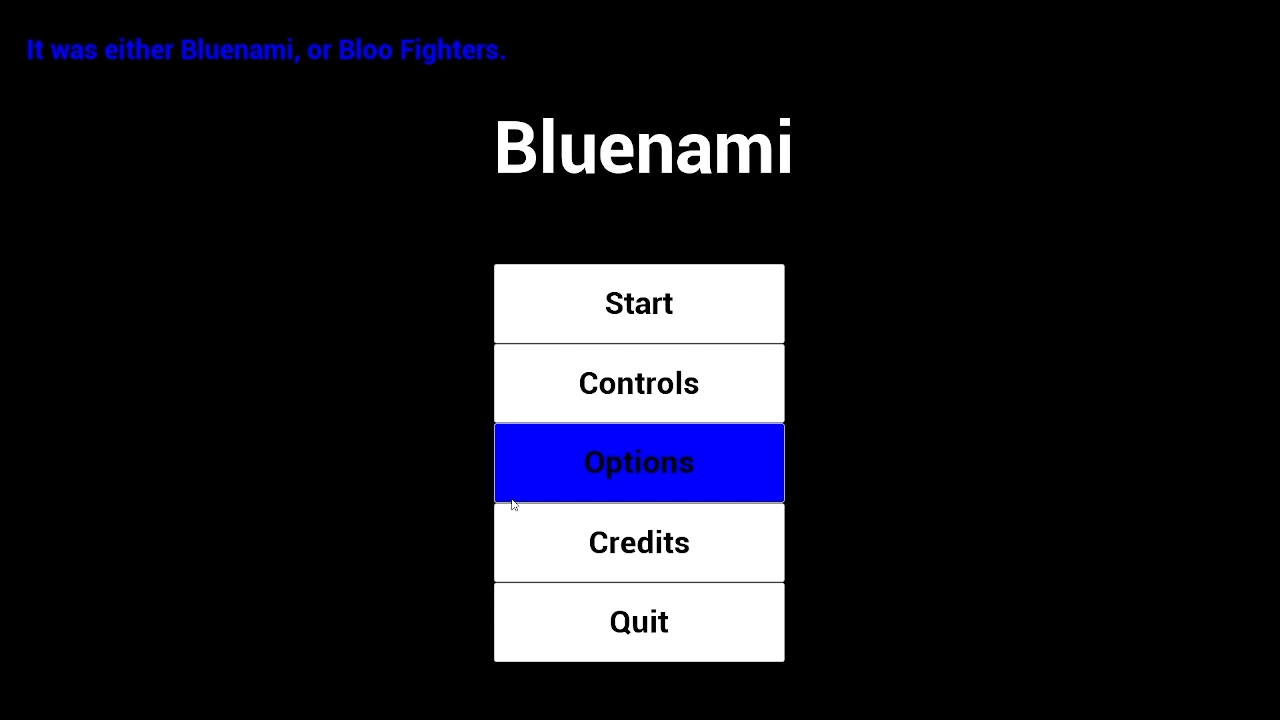 It was either Bluenami, or Bloo Fighters.

Bluenami

Start

Controls

Options

Credits

Quit